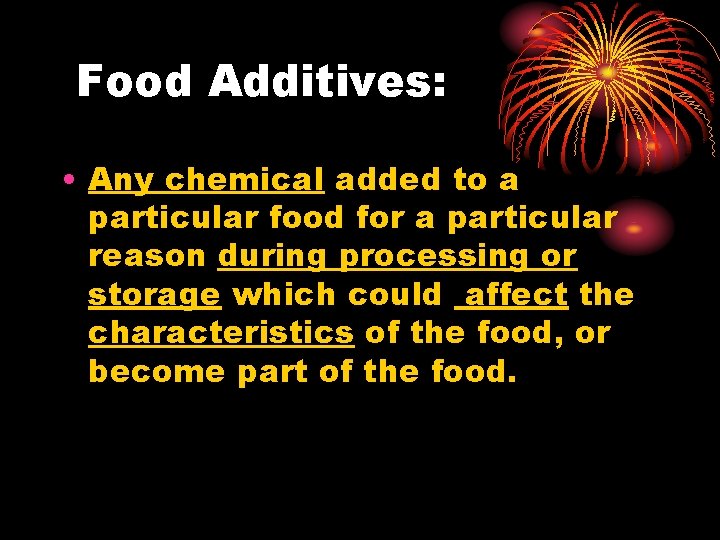 Food Additives:

• Any chemical added to a particular food for a particular reason during processing or storage which could affect the characteristics of the food, or become part of the food.